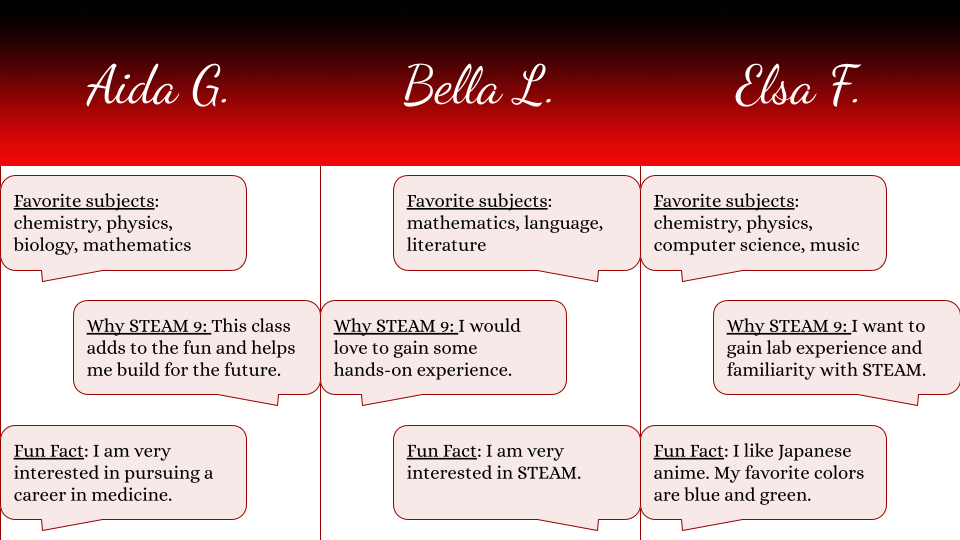 Aida G.

Favorite subjects: chemistry, physics, biology, mathematics

Why STEAM 9: This class adds to the fun and helps me build for the future.

Fun Fact: I am very interested in pursuing a career in medicine.

Bella L.

Favorite subjects: mathematics, language, literature

Why STEAM 9: I would love to gain some hands-on experience.

Fun Fact: I am very interested in STEAM.

Elsa F.

Favorite subjects: chemistry, physics, computer science, music

Why STEAM 9: I want to gain lab experience and familiarity with STEAM.

Fun Fact: I like Japanese anime. My favorite colors are blue and green.